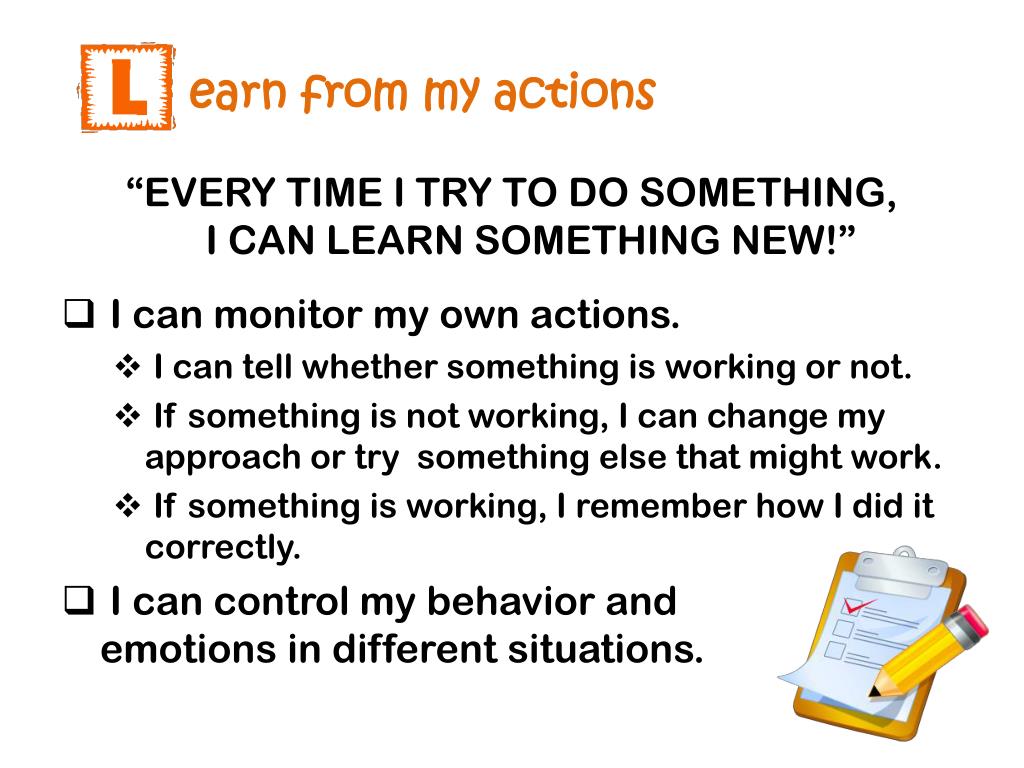 L earn from my actions

“EVERY TIME I TRY TO DO SOMETHING, I CAN LEARN SOMETHING NEW!”

❑ I can monitor my own actions.

❖ I can tell whether something is working or not.

❖ If something is not working, I can change my approach or try something else that might work.

❖ If something is working, I remember how I did it correctly.

❑ I can control my behavior and emotions in different situations.